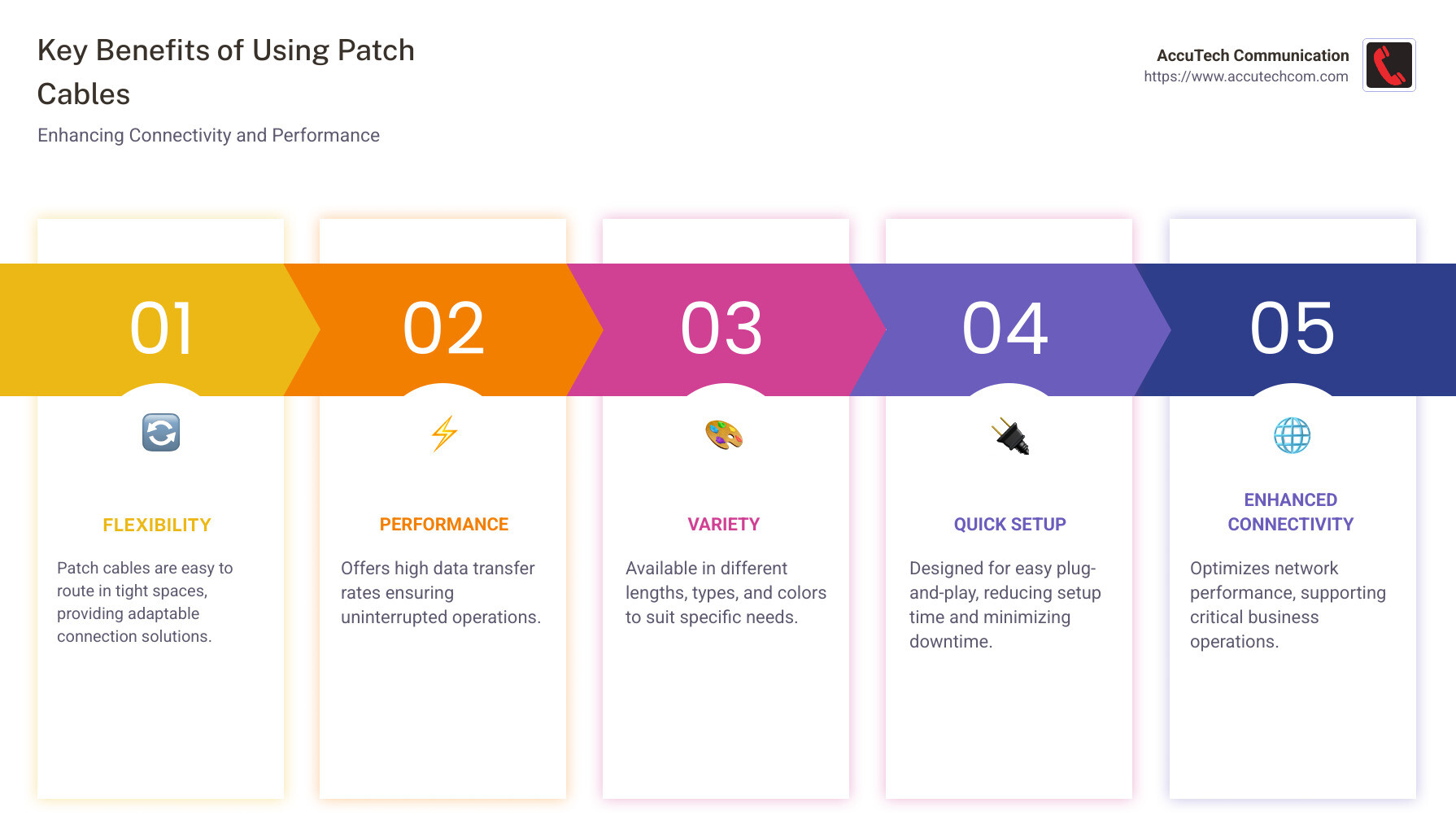 Key Benefits of Using Patch Cables

Enhancing Connectivity and Performance

AccuTech Communication
https://www.accutechcom.com

01

FLEXIBILITY

Patch cables are easy to route in tight spaces, providing adaptable connection solutions.

02

PERFORMANCE

Offers high data transfer rates ensuring uninterrupted operations.

03

VARIETY

Available in different lengths, types, and colors to suit specific needs.

04

QUICK SETUP

Designed for easy plug-and-play, reducing setup time and minimizing downtime.

05

ENHANCED CONNECTIVITY

Optimizes network performance, supporting critical business operations.